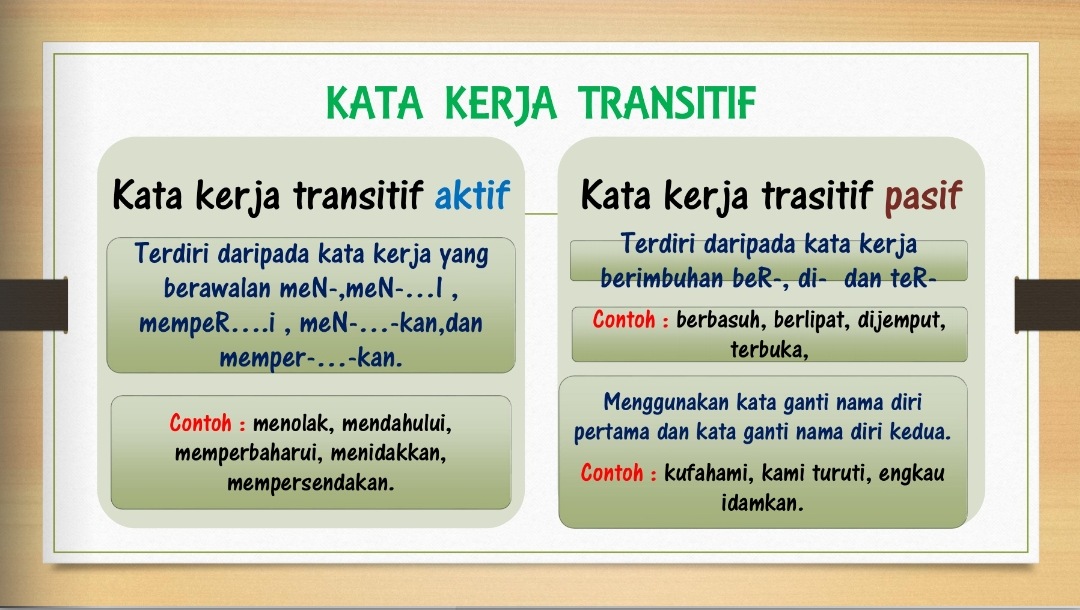 KATA KERJA TRANSITIF

Kata kerja transitif aktif

Terdiri daripada kata kerja yang berawalan meN-,meN-...I , mempeR....i , meN-...-kan,dan memper-...-kan.

Contoh : menolak, mendahului, memperbaharui, menidakkan, mempersendakan.

Kata kerja trasitif pasif

Terdiri daripada kata kerja berimbuhan beR-, di- dan teR-

Contoh : berbasuh, berlipat, dijemput, terbuka,

Menggunakan kata ganti nama diri pertama dan kata ganti nama diri kedua.

Contoh : kufahami, kami turuti, engkau idamkan.